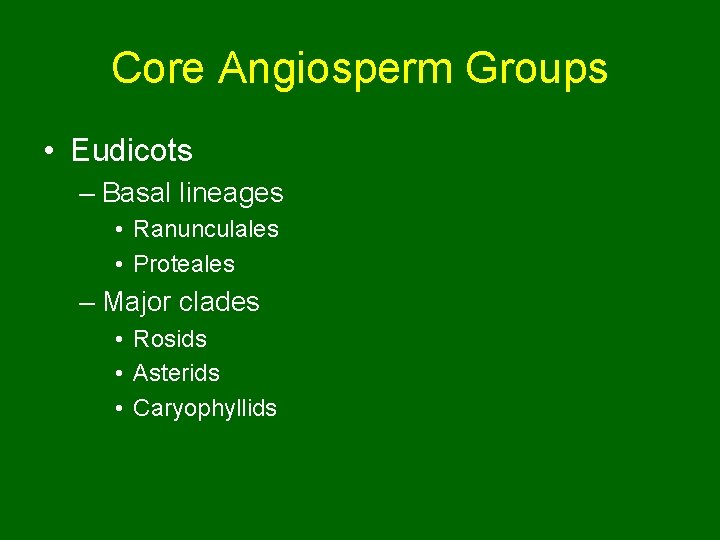 Core Angiosperm Groups

• Eudicots
– Basal lineages
• Ranunculales
• Proteales
– Major clades
• Rosids
• Asterids
• Caryophyllids